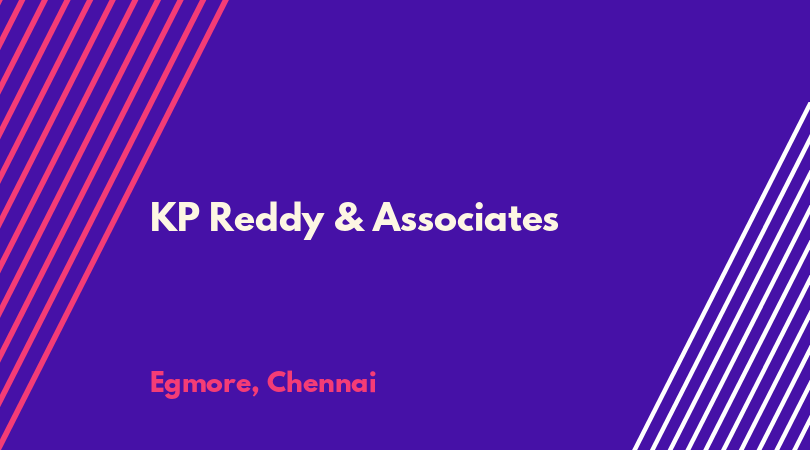 KP Reddy & Associates

Egmore, Chennai